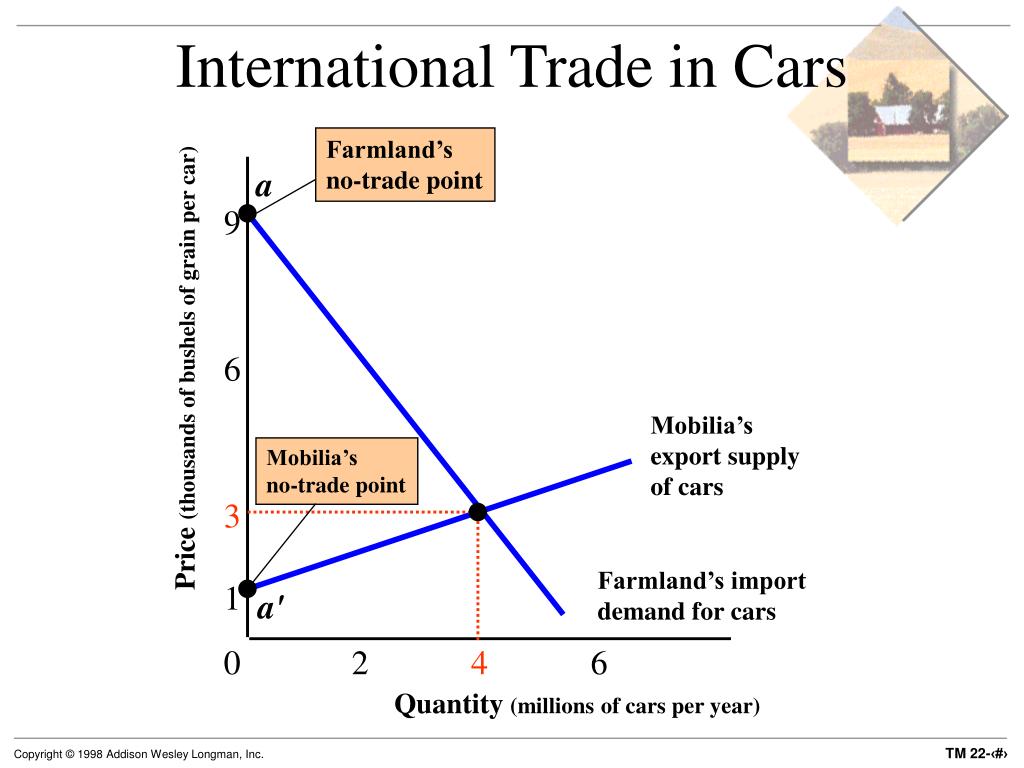 International Trade in Cars

Price (thousands of bushels of grain per car)

Farmland's no-trade point

a

9

6

Mobilia's no-trade point

3

1

a'

Mobilia's export supply of cars

Farmland's import demand for cars

0

2

4

6

Quantity (millions of cars per year)

Copyright © 1998 Addison Wesley Longman, Inc.

TM 22-‹#›